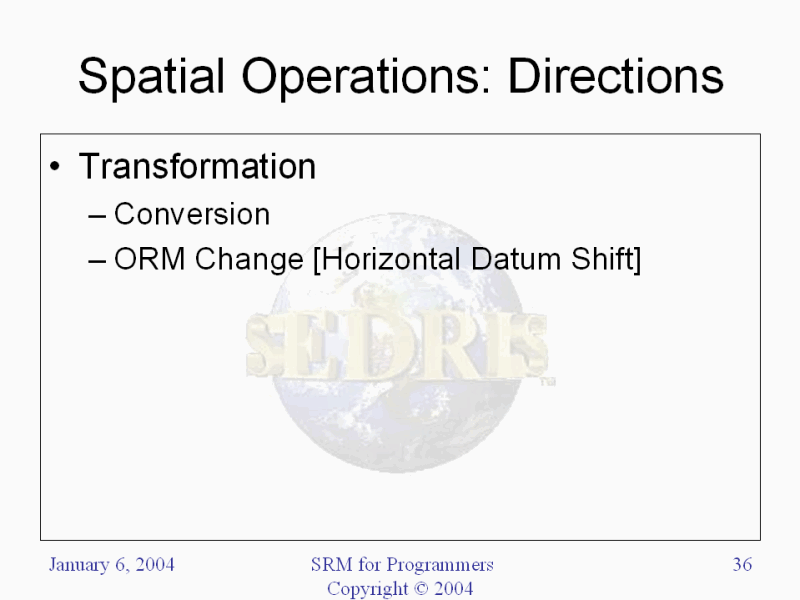 Spatial Operations: Directions

• Transformation
– Conversion
– ORM Change [Horizontal Datum Shift]

SEDRIS™

January 6, 2004

SRM for Programmers
Copyright © 2004

36